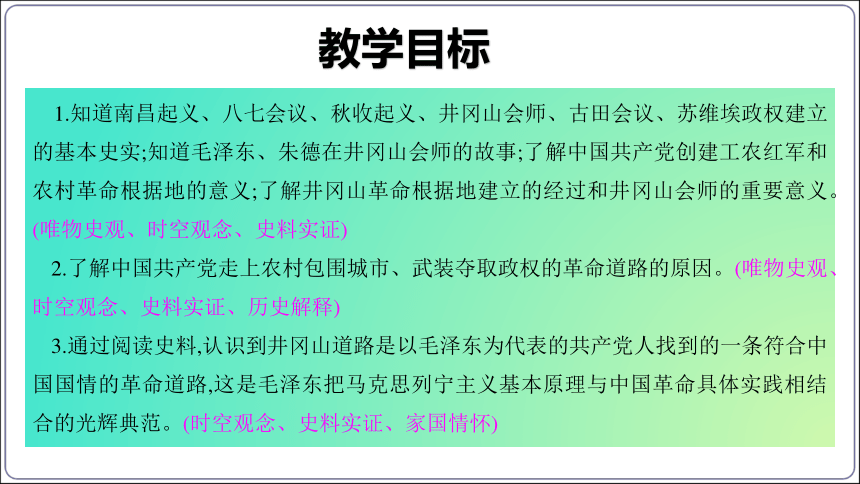 教学目标

1.知道南昌起义、八七会议、秋收起义、井冈山会师、古田会议、苏维埃政权建立的基本史实;知道毛泽东、朱德在井冈山会师的故事;了解中国共产党创建工农红军和农村革命根据地的意义;了解井冈山革命根据地建立的经过和井冈山会师的重要意义。(唯物史观、时空观念、史料实证)

2.了解中国共产党走上农村包围城市、武装夺取政权的革命道路的原因。(唯物史观、时空观念、史料实证、历史解释)

3.通过阅读史料,认识到井冈山道路是以毛泽东为代表的共产党人找到的一条符合中国国情的革命道路,这是毛泽东把马克思列宁主义基本原理与中国革命具体实践相结合的光辉典范。(时空观念、史料实证、家国情怀)